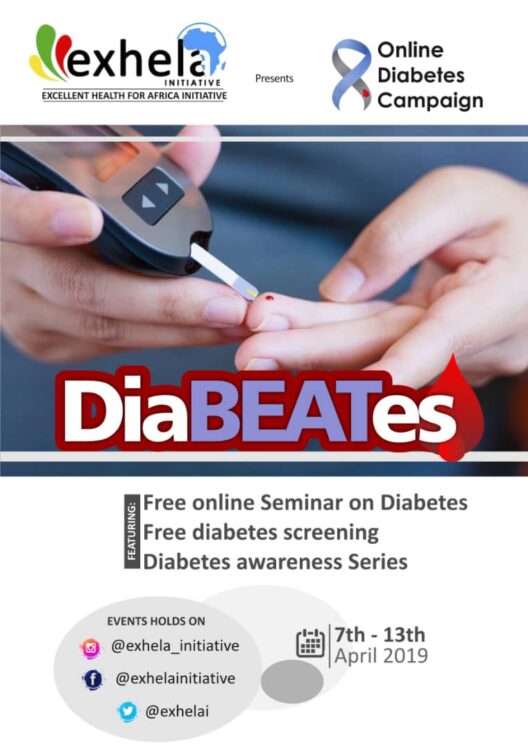 exhela
INITIATIVE
EXCELLENT HEALTH FOR AFRICA INITIATIVE

Presents

Online Diabetes Campaign

DiaBEATes

FEATURING:
Free online Seminar on Diabetes
Free diabetes screening
Diabetes awareness Series

EVENTS HOLDS ON
@exhela_initiative
@exhelainitiative
@exhelai

7th - 13th
April 2019